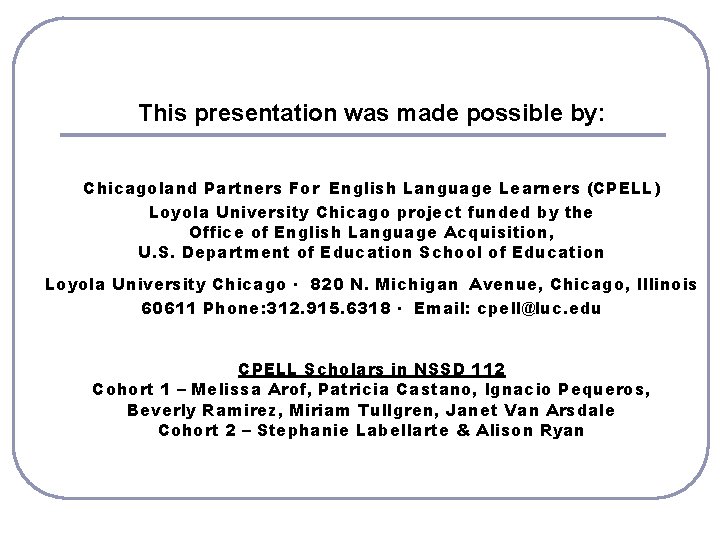 This presentation was made possible by:

Chicagoland Partners For English Language Learners (CPELL)
Loyola University Chicago project funded by the
Office of English Language Acquisition,
U.S. Department of Education School of Education

Loyola University Chicago · 820 N. Michigan Avenue, Chicago, Illinois 60611 Phone:312.915.6318 · Email: cpell@luc.edu

CPELL Scholars in NSSD 112
Cohort 1 – Melissa Arof, Patricia Castano, Ignacio Pequeros, Beverly Ramirez, Miriam Tullgren, Janet Van Arsdale
Cohort 2 – Stephanie Labellarte & Alison Ryan